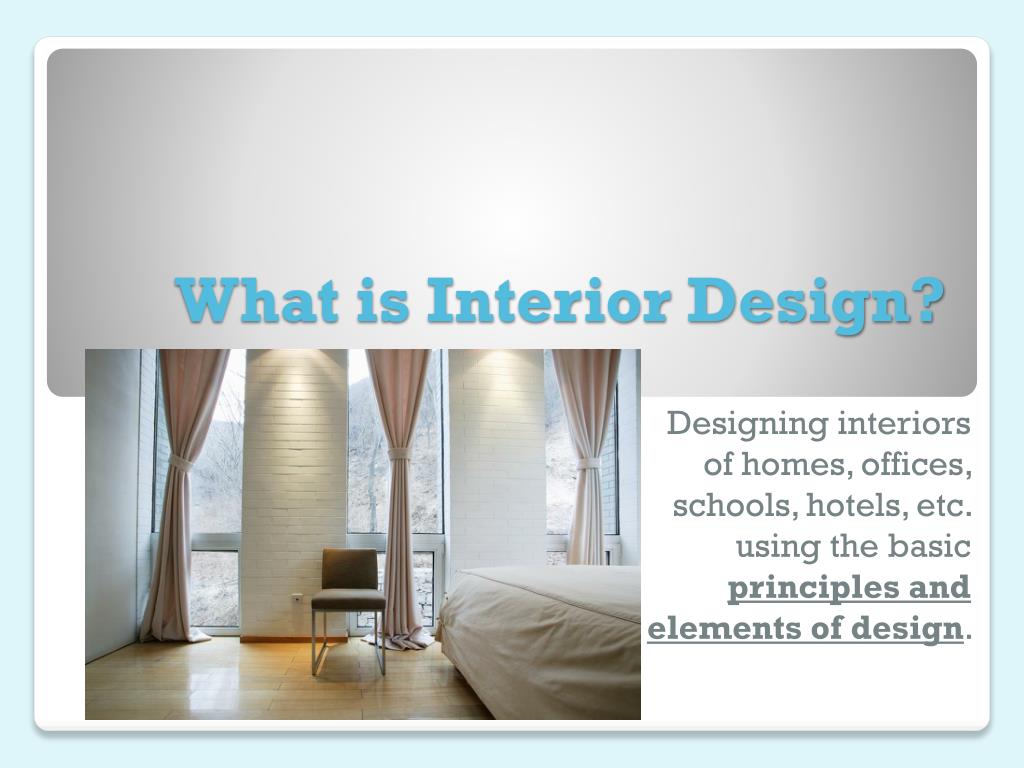 What is Interior Design?

Designing interiors of homes, offices, schools, hotels, etc. using the basic principles and elements of design.